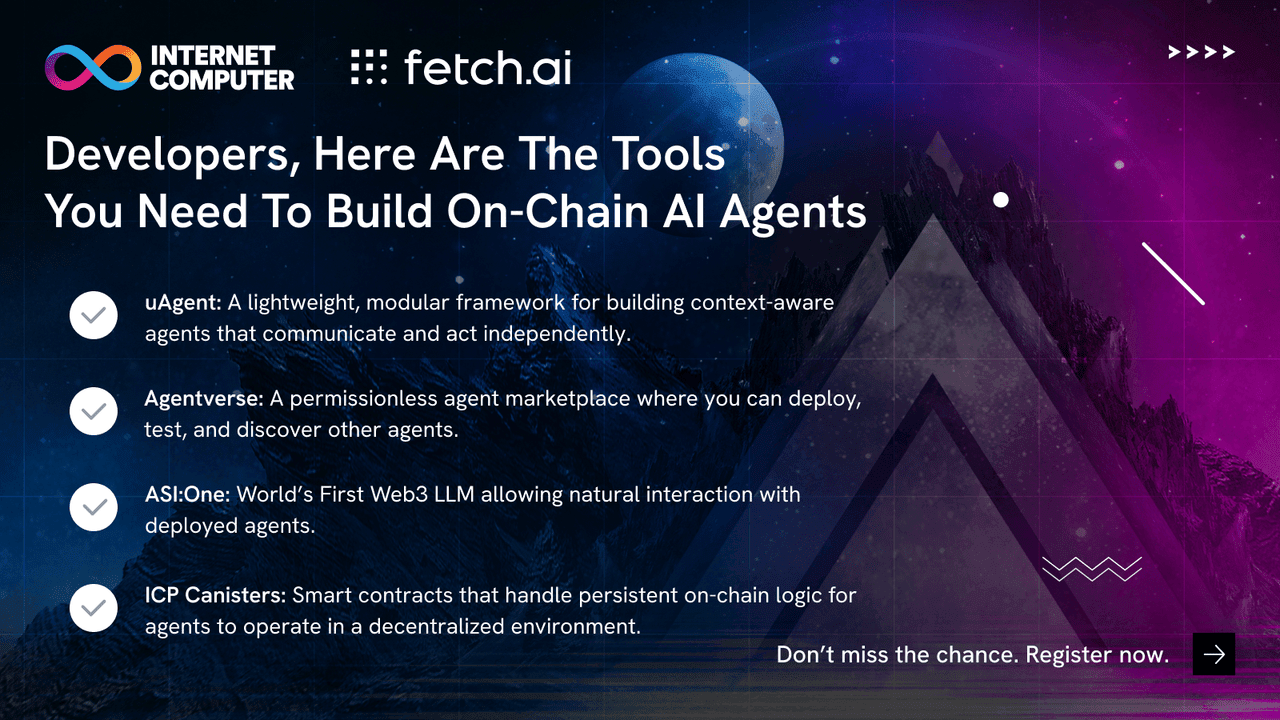 INTERNET COMPUTER

fetch.ai

Developers, Here Are The Tools You Need To Build On-Chain AI Agents

uAgent: A lightweight, modular framework for building context-aware agents that communicate and act independently.

Agentverse: A permissionless agent marketplace where you can deploy, test, and discover other agents.

ASI:One: World's First Web3 LLM allowing natural interaction with deployed agents.

ICP Canisters: Smart contracts that handle persistent on-chain logic for agents to operate in a decentralized environment.

Don't miss the chance. Register now.